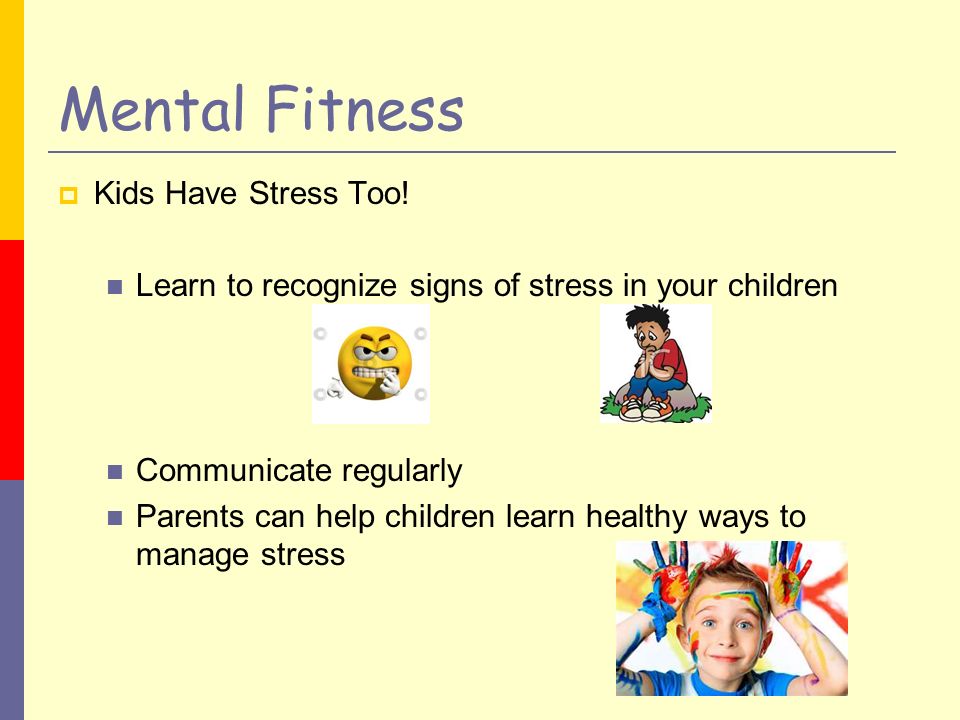 Mental Fitness

Kids Have Stress Too!

Learn to recognize signs of stress in your children

Communicate regularly

Parents can help children learn healthy ways to manage stress